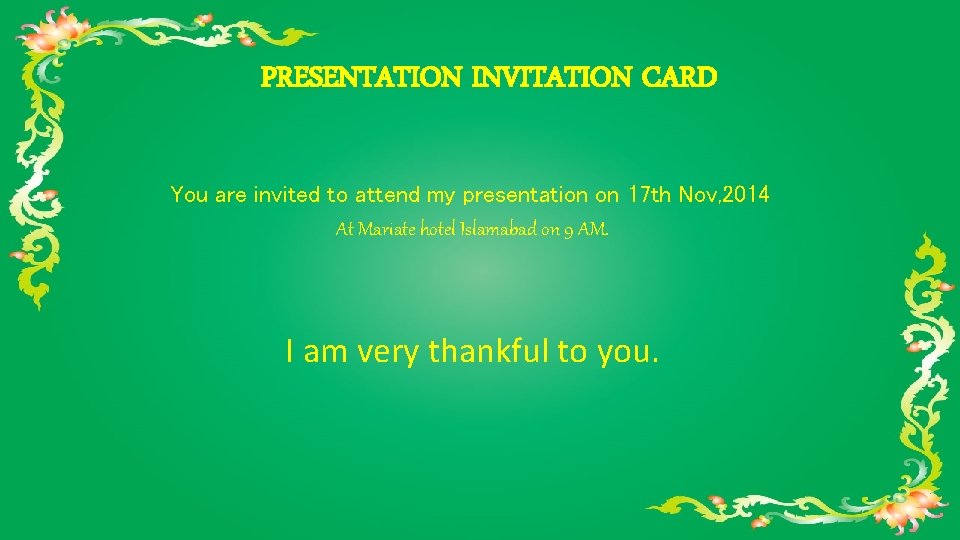 PRESENTATION INVITATION CARD

You are invited to attend my presentation on 17th Nov,2014

At Mariate hotel Islamabad on 9 AM.

I am very thankful to you.